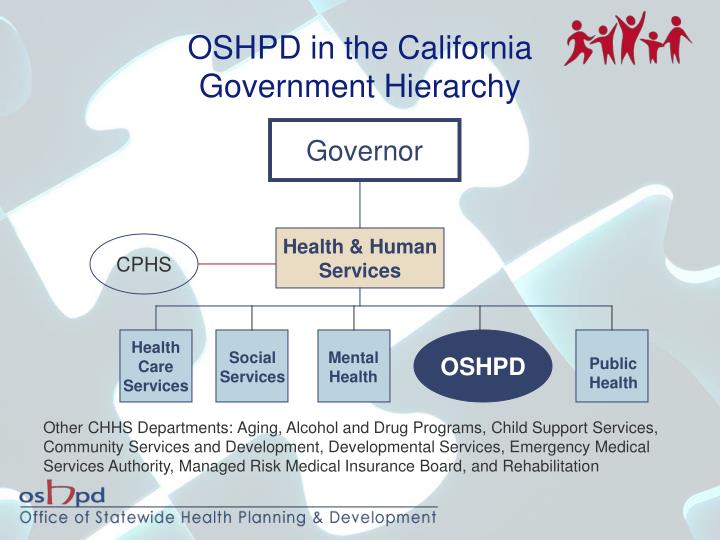 OSHPD in the California Government Hierarchy

Governor

CPHS

Health & Human Services

Health Care Services

Social Services

Mental Health

OSHPD

Public Health

Other CHHS Departments: Aging, Alcohol and Drug Programs, Child Support Services, Community Services and Development, Developmental Services, Emergency Medical Services Authority, Managed Risk Medical Insurance Board, and Rehabilitation

oshpd
Office of Statewide Health Planning & Development